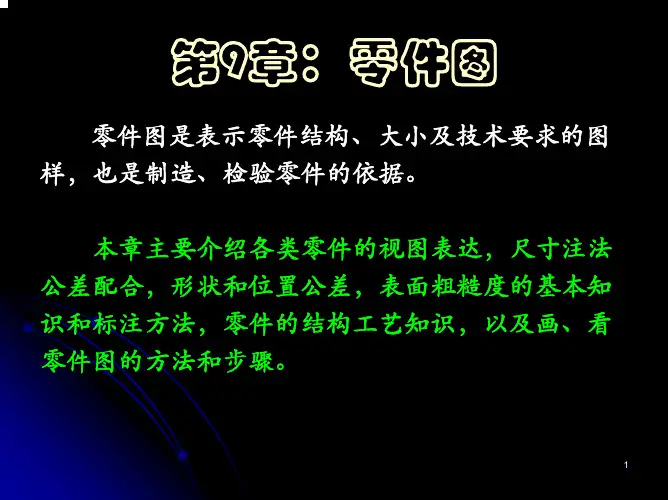 第9章：零件图

零件图是表示零件结构、大小及技术要求的图样，也是制造、检验零件的依据。

本章主要介绍各类零件的视图表达，尺寸注法公差配合，形状和位置公差，表面粗糙度的基本知识和标注方法，零件的结构工艺知识，以及画、看零件图的方法和步骤。

1